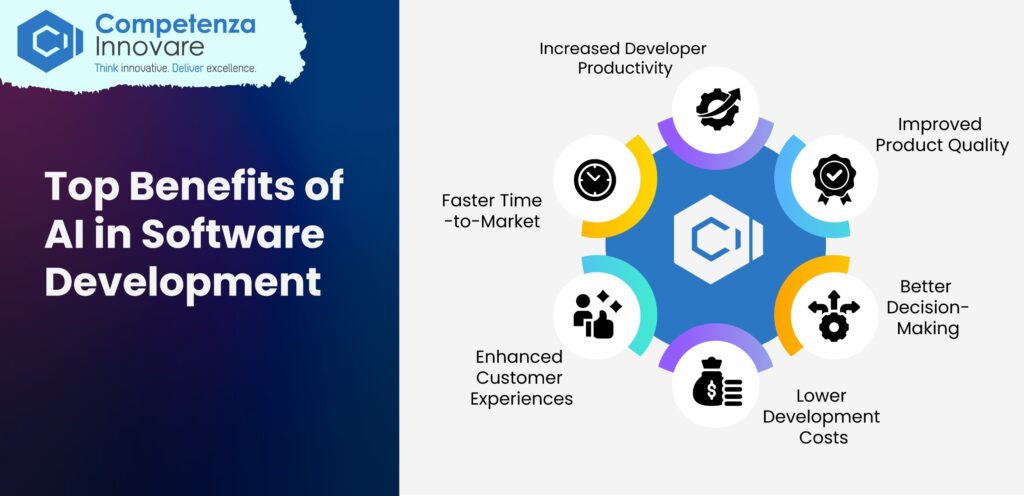 Competenza Innovare
Think innovative. Deliver excellence.

Top Benefits of AI in Software Development

Increased Developer Productivity

Improved Product Quality

Better Decision-Making

Lower Development Costs

Enhanced Customer Experiences

Faster Time-to-Market